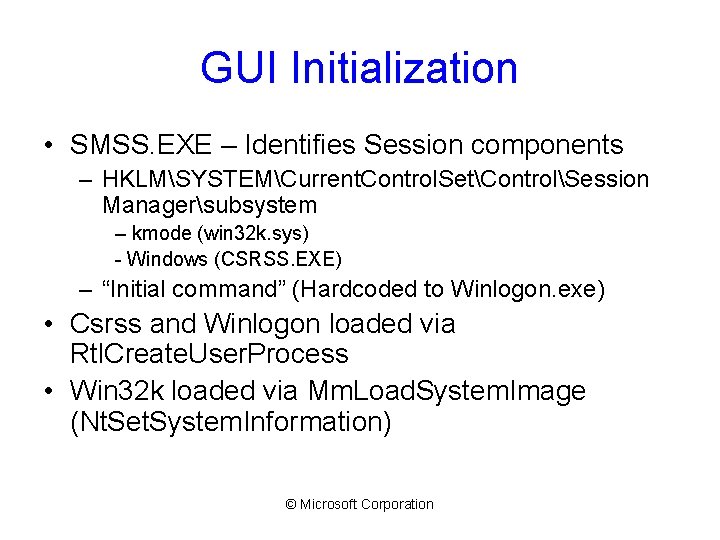 GUI Initialization

• SMSS.EXE – Identifies Session components
  – HKLM\SYSTEM\CurrentControlSet\Control\Session Manager\subsystem
    – kmode (win32k.sys)
    - Windows (CSRSS.EXE)
  – “Initial command” (Hardcoded to Winlogon.exe)
• Csrss and Winlogon loaded via RtlCreateUserProcess
• Win32k loaded via MmLoadSystemImage (NtSetSystemInformation)

© Microsoft Corporation